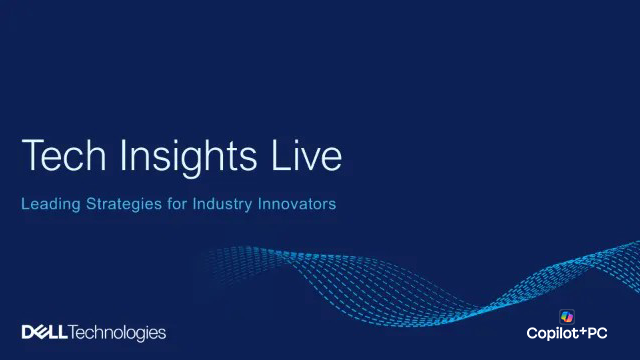 Tech Insights Live

Leading Strategies for Industry Innovators

DELL Technologies

Copilot+PC